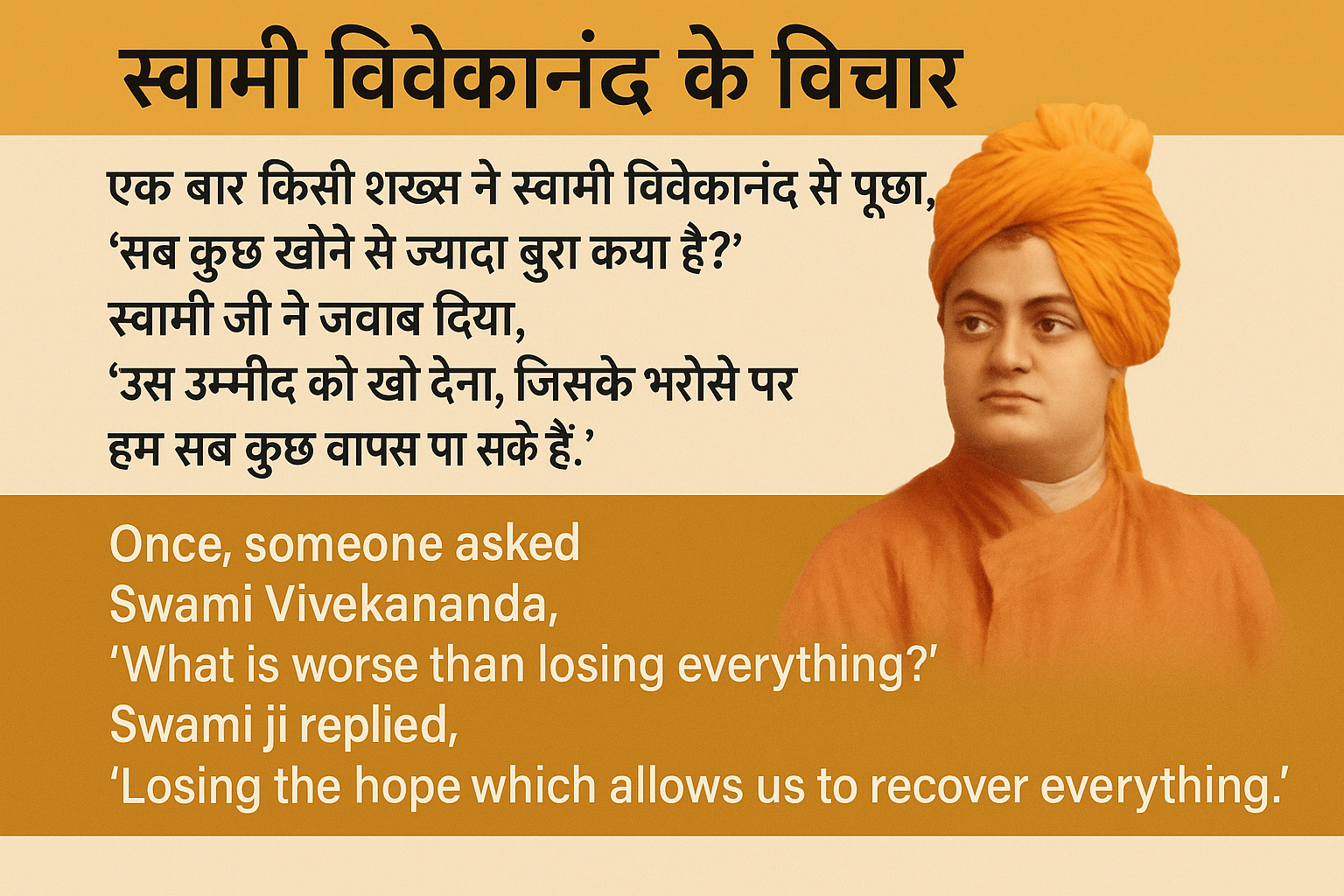 स्वामी विवेकानंद के विचार

एक बार किसी शख्स ने स्वामी विवेकानंद से पूछा, ‘सब कुछ खोने से ज्यादा बुरा कया है?’ स्वामी जी ने जवाब दिया, ‘उस उम्मीद को खो देना, जिसके भरोसे पर हम सब कुछ वापस पा सके हैं.’

Once, someone asked Swami Vivekananda, ‘What is worse than losing everything?’ Swami ji replied, ‘Losing the hope which allows us to recover everything.’